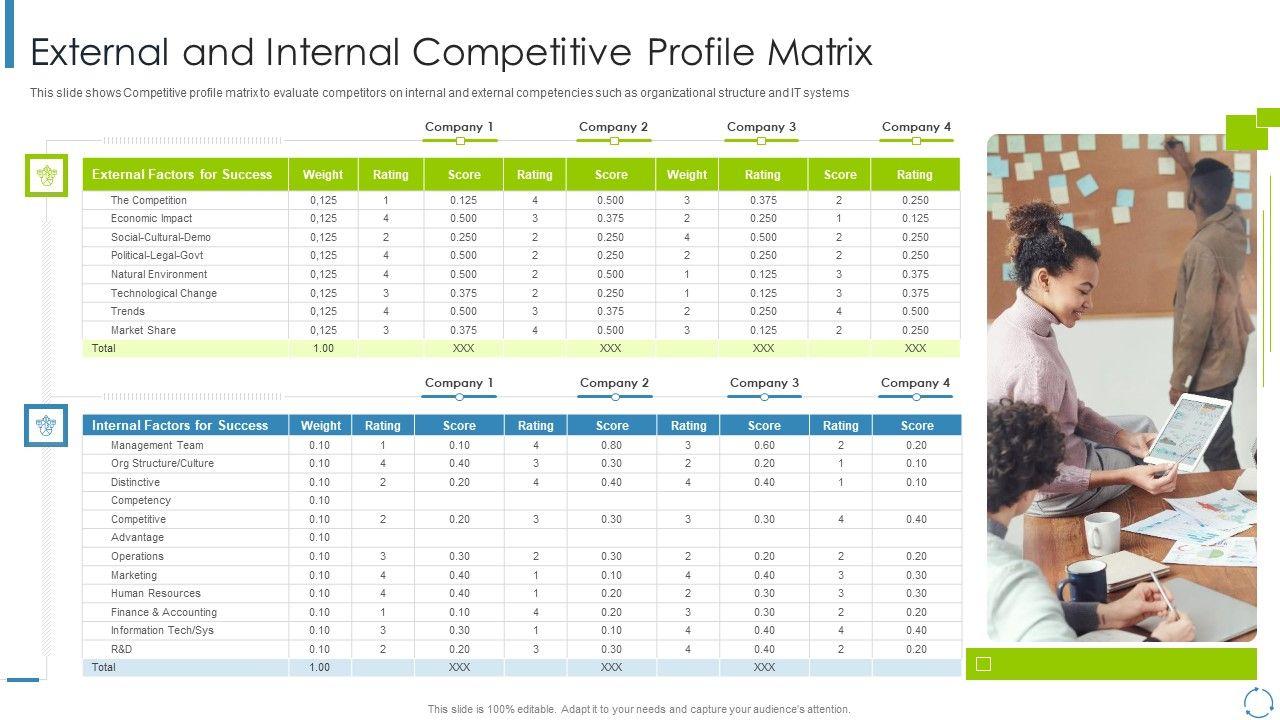 External and Internal Competitive Profile Matrix

This slide shows Competitive profile matrix to evaluate competitors on internal and external competencies such as organizational structure and IT systems

Company 1 Company 2 Company 3 Company 4

| External Factors for Success | Weight | Rating | Score | Rating | Score | Weight | Rating | Score | Rating |
|---|---|---|---|---|---|---|---|---|---|
| The Competition | 0,125 | 1 | 0.125 | 4 | 0.500 | 3 | 0.375 | 2 | 0.250 |
| Economic Impact | 0,125 | 4 | 0.500 | 3 | 0.375 | 2 | 0.250 | 1 | 0.125 |
| Social-Cultural-Demo | 0,125 | 2 | 0.250 | 2 | 0.250 | 4 | 0.500 | 2 | 0.250 |
| Political-Legal-Govt | 0,125 | 4 | 0.500 | 2 | 0.250 | 2 | 0.250 | 2 | 0.250 |
| Natural Environment | 0,125 | 4 | 0.500 | 2 | 0.500 | 1 | 0.125 | 3 | 0.375 |
| Technological Change | 0,125 | 3 | 0.375 | 2 | 0.250 | 1 | 0.125 | 3 | 0.375 |
| Trends | 0,125 | 4 | 0.500 | 3 | 0.375 | 2 | 0.250 | 4 | 0.500 |
| Market Share | 0,125 | 3 | 0.375 | 4 | 0.500 | 3 | 0.125 | 2 | 0.250 |
| Total | 1.00 | | XXX | | XXX | | XXX | | XXX |

Company 1 Company 2 Company 3 Company 4

| Internal Factors for Success | Weight | Rating | Score | Rating | Score | Rating | Score | Rating | Score |
|---|---|---|---|---|---|---|---|---|---|
| Management Team | 0.10 | 1 | 0.10 | 4 | 0.80 | 3 | 0.60 | 2 | 0.20 |
| Org Structure/Culture | 0.10 | 4 | 0.40 | 3 | 0.30 | 2 | 0.20 | 1 | 0.10 |
| Distinctive | 0.10 | 2 | 0.20 | 4 | 0.40 | 4 | 0.40 | 1 | 0.10 |
| Competency | 0.10 | | | | | | | | |
| Competitive | 0.10 | 2 | 0.20 | 3 | 0.30 | 3 | 0.30 | 4 | 0.40 |
| Advantage | 0.10 | | | | | | | | |
| Operations | 0.10 | 3 | 0.30 | 2 | 0.30 | 2 | 0.20 | 2 | 0.20 |
| Marketing | 0.10 | 4 | 0.40 | 1 | 0.10 | 4 | 0.40 | 3 | 0.30 |
| Human Resources | 0.10 | 4 | 0.40 | 1 | 0.20 | 2 | 0.30 | 3 | 0.30 |
| Finance & Accounting | 0.10 | 1 | 0.10 | 4 | 0.20 | 3 | 0.30 | 2 | 0.20 |
| Information Tech/Sys | 0.10 | 3 | 0.30 | 1 | 0.10 | 4 | 0.40 | 4 | 0.40 |
| R&D | 0.10 | 2 | 0.20 | 3 | 0.30 | 4 | 0.40 | 2 | 0.20 |
| Total | 1.00 | | XXX | | XXX | | XXX | | |

This slide is 100% editable. Adapt it to your needs and capture your audience's attention.